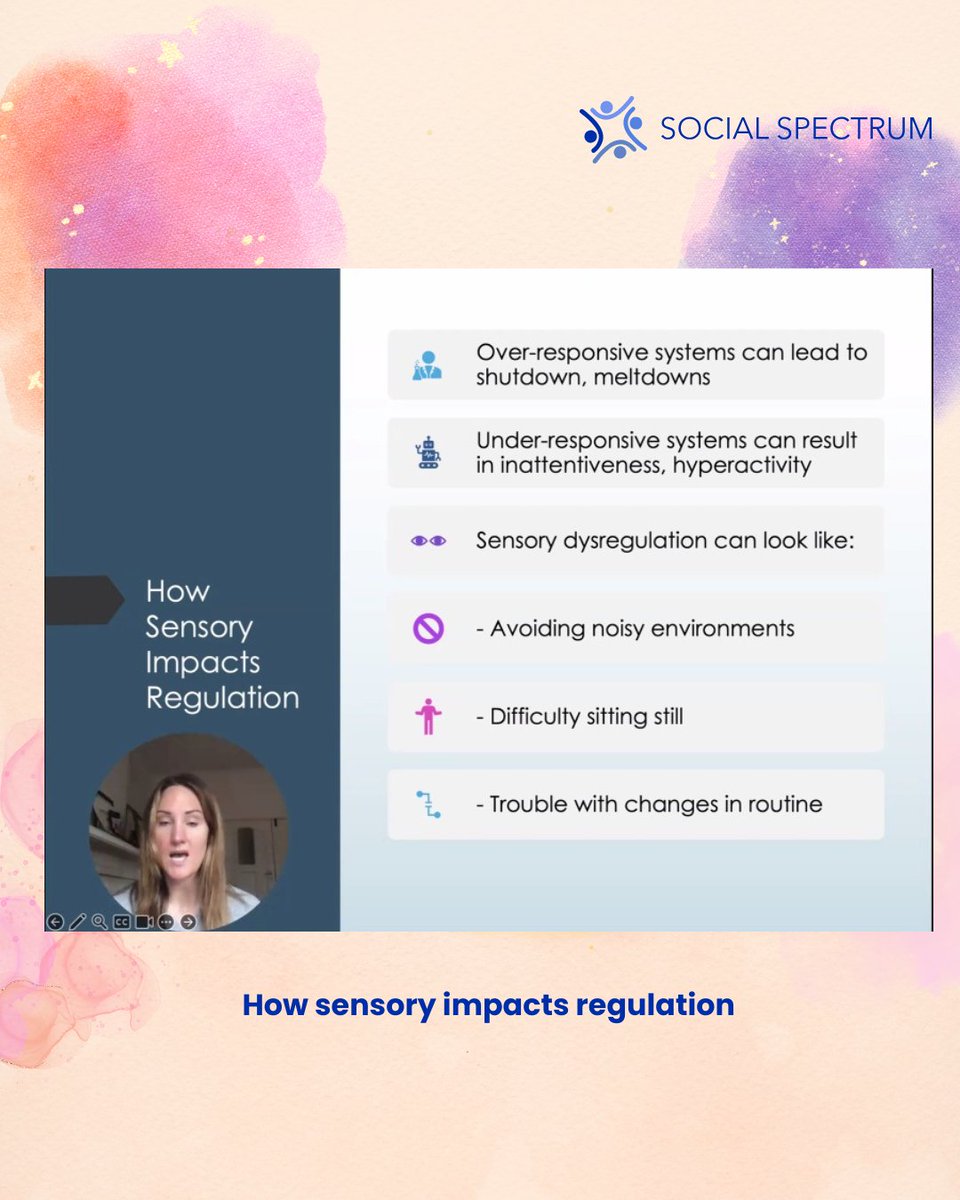 SOCIAL SPECTRUM

How Sensory Impacts Regulation

Over-responsive systems can lead to shutdown, meltdowns

Under-responsive systems can result in inattentiveness, hyperactivity

Sensory dysregulation can look like:

- Avoiding noisy environments

- Difficulty sitting still

- Trouble with changes in routine

CC

How sensory impacts regulation